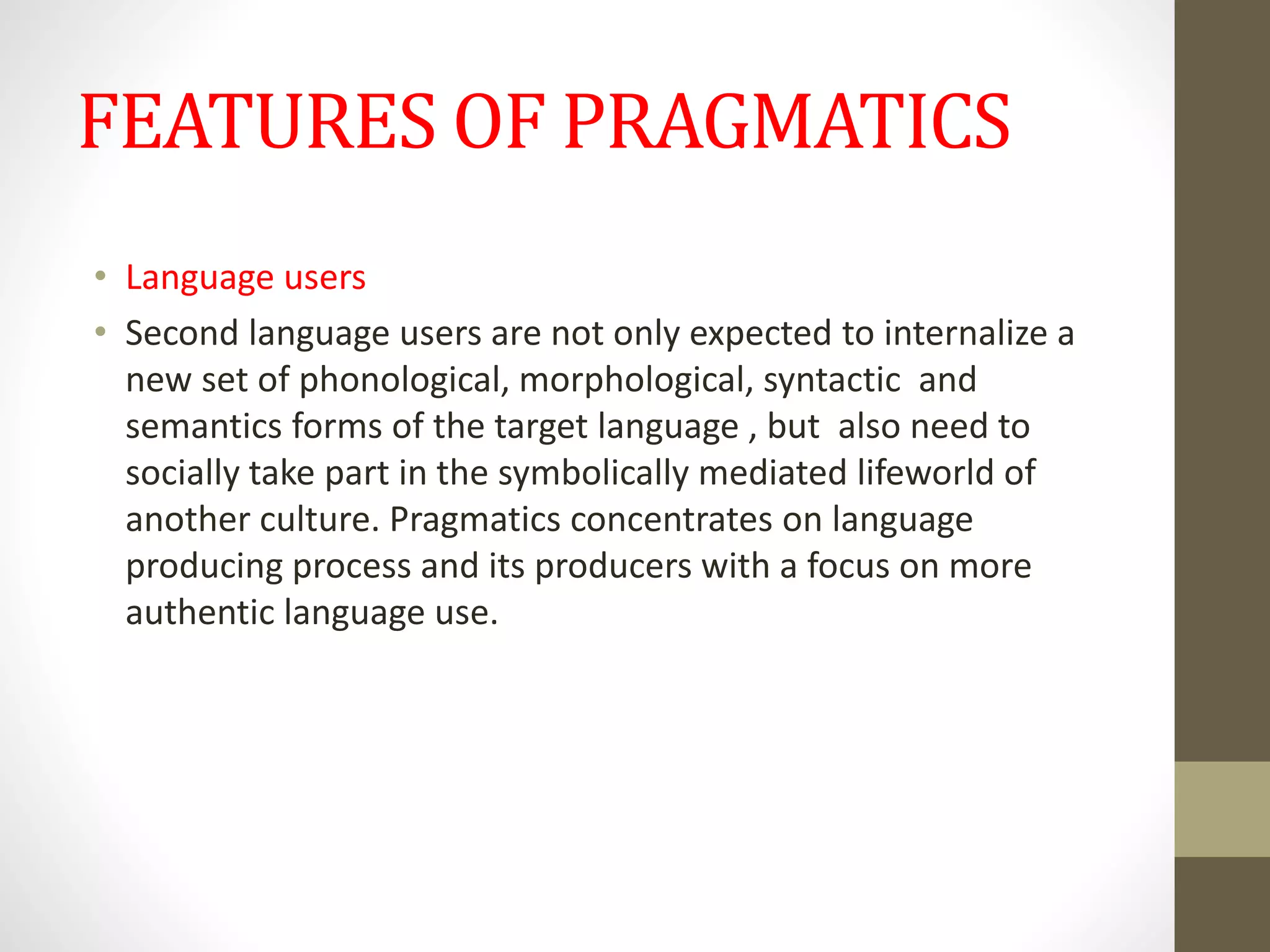 FEATURES OF PRAGMATICS

• Language users

• Second language users are not only expected to internalize a new set of phonological, morphological, syntactic and semantics forms of the target language , but also need to socially take part in the symbolically mediated lifeworld of another culture. Pragmatics concentrates on language producing process and its producers with a focus on more authentic language use.